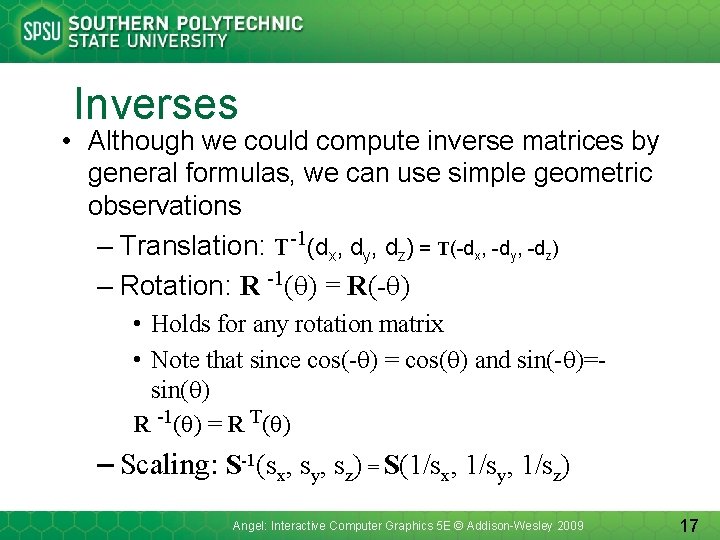 SPSU SOUTHERN POLYTECHNIC STATE UNIVERSITY

Inverses

• Although we could compute inverse matrices by general formulas, we can use simple geometric observations

– Translation: $T^{-1}(d_x, d_y, d_z) = T(-d_x, -d_y, -d_z)$

– Rotation: $R^{-1}(\theta) = R(-\theta)$

• Holds for any rotation matrix

• Note that since $\cos(-\theta) = \cos(\theta)$ and $\sin(-\theta)=-\sin(\theta)$

$R^{-1}(\theta) = R^{T}(\theta)$

– Scaling: $S^{-1}(s_x, s_y, s_z) = S(1/s_x, 1/s_y, 1/s_z)$

Angel: Interactive Computer Graphics 5E © Addison-Wesley 2009

17